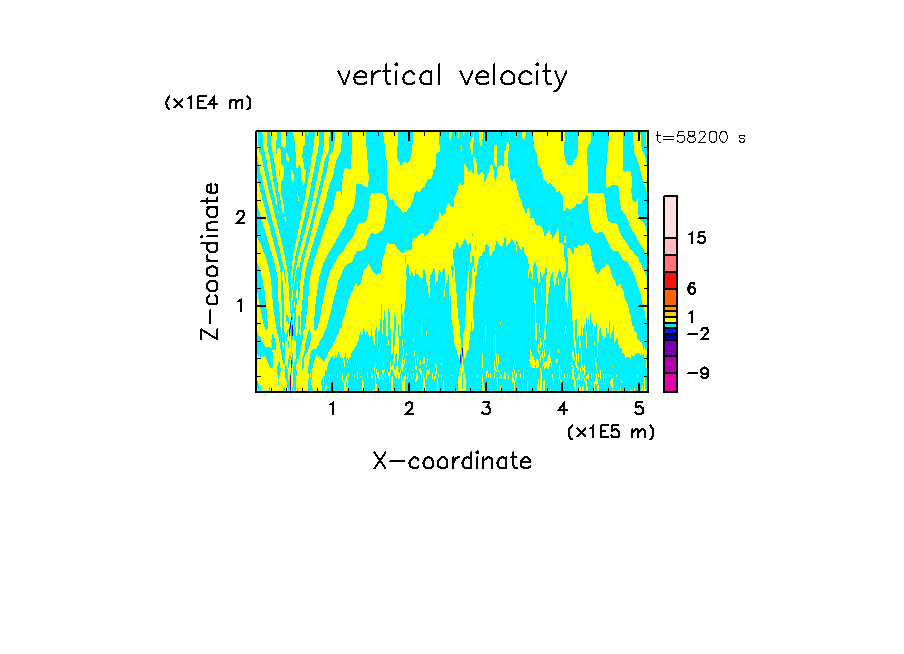 vertical velocity

(x1E4 m)

t=58200 s

Z-coordinate

2

1

15

6

1

−2

−9

1 2 3 4 5

(x1E5 m)

X-coordinate